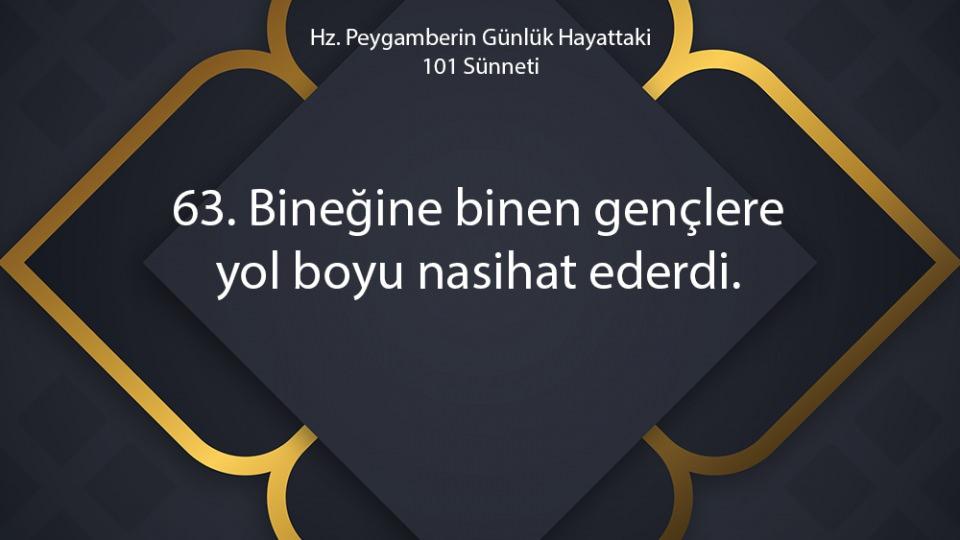 Hz. Peygamberin Günlük Hayattaki 101 Sünneti

63. Bineğine binen gençlere yol boyu nasihat ederdi.